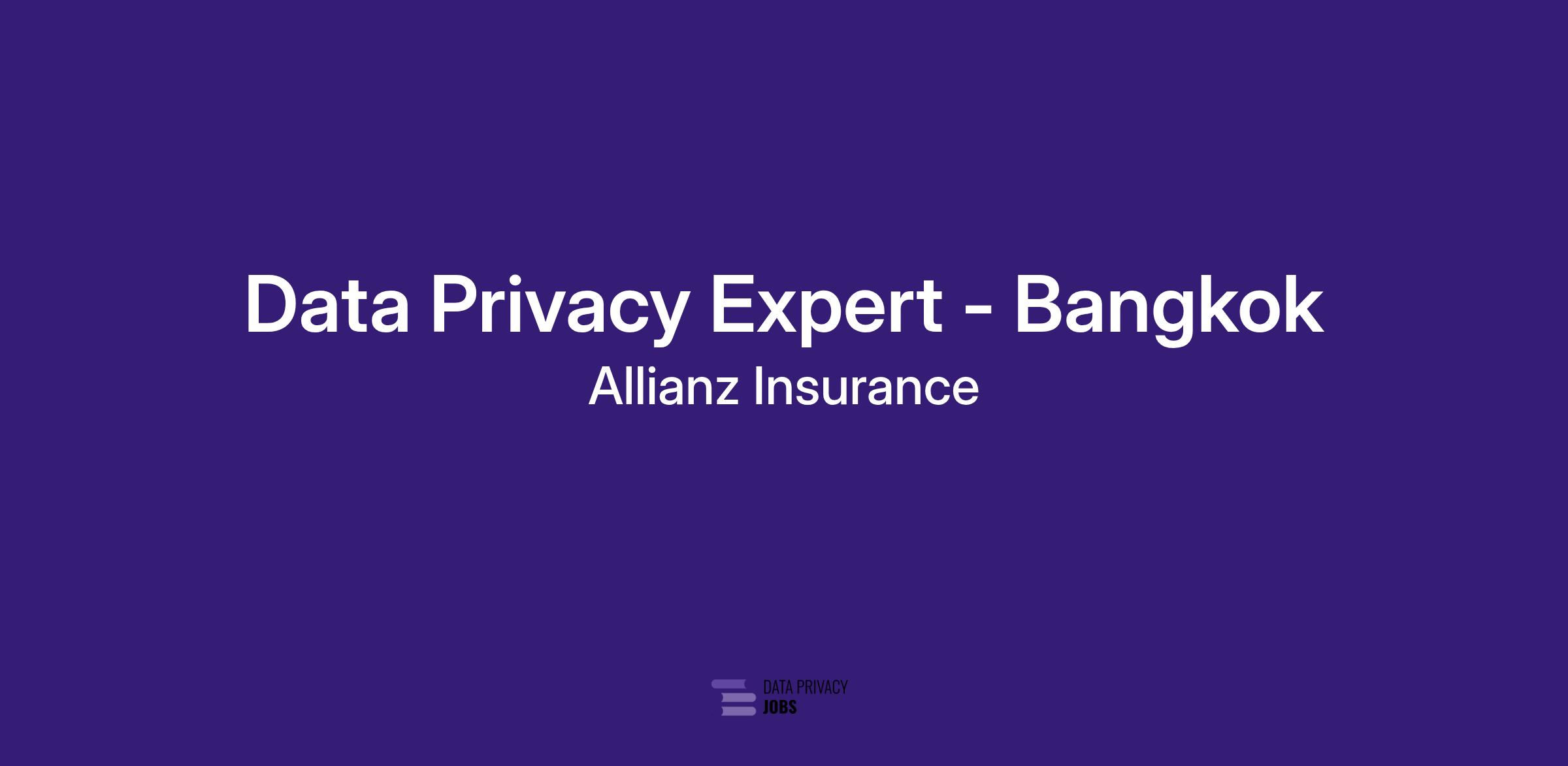 Data Privacy Expert - Bangkok

Allianz Insurance

DATA PRIVACY
JOBS